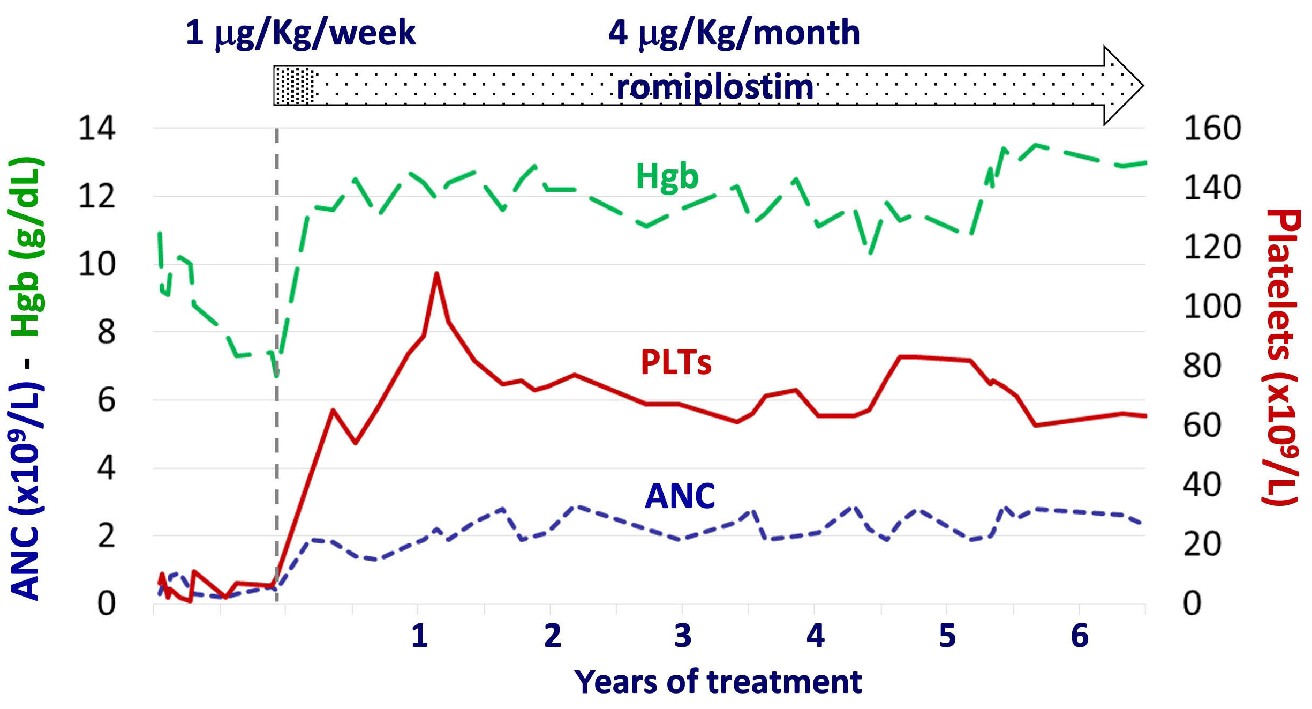 1 μg/Kg/week
4 μg/Kg/month
romiplostim

ANC (x$10^9$/L) - Hgb (g/dL)

14
12
10
8
6
4
2
0

Hgb
PLTs
ANC

Platelets (x$10^9$/L)

160
140
120
100
80
60
40
20
0

1
2
3
4
5
6
Years of treatment